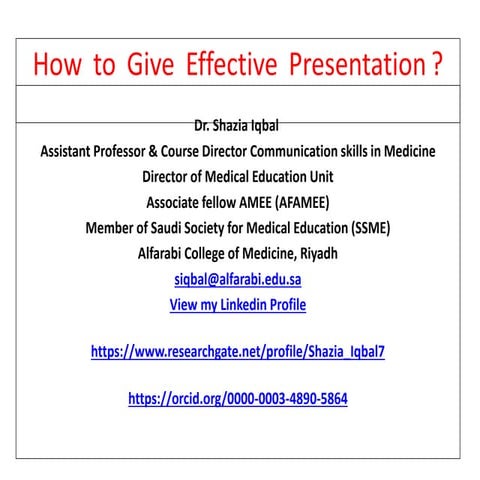 How to Give Effective Presentation ?

Dr. Shazia Iqbal

Assistant Professor & Course Director Communication skills in Medicine

Director of Medical Education Unit

Associate fellow AMEE (AFAMEE)

Member of Saudi Society for Medical Education (SSME)

Alfarabi College of Medicine, Riyadh

siqbal@alfarabi.edu.sa

View my Linkedin Profile

https://www.researchgate.net/profile/Shazia_Iqbal7

https://orcid.org/0000-0003-4890-5864